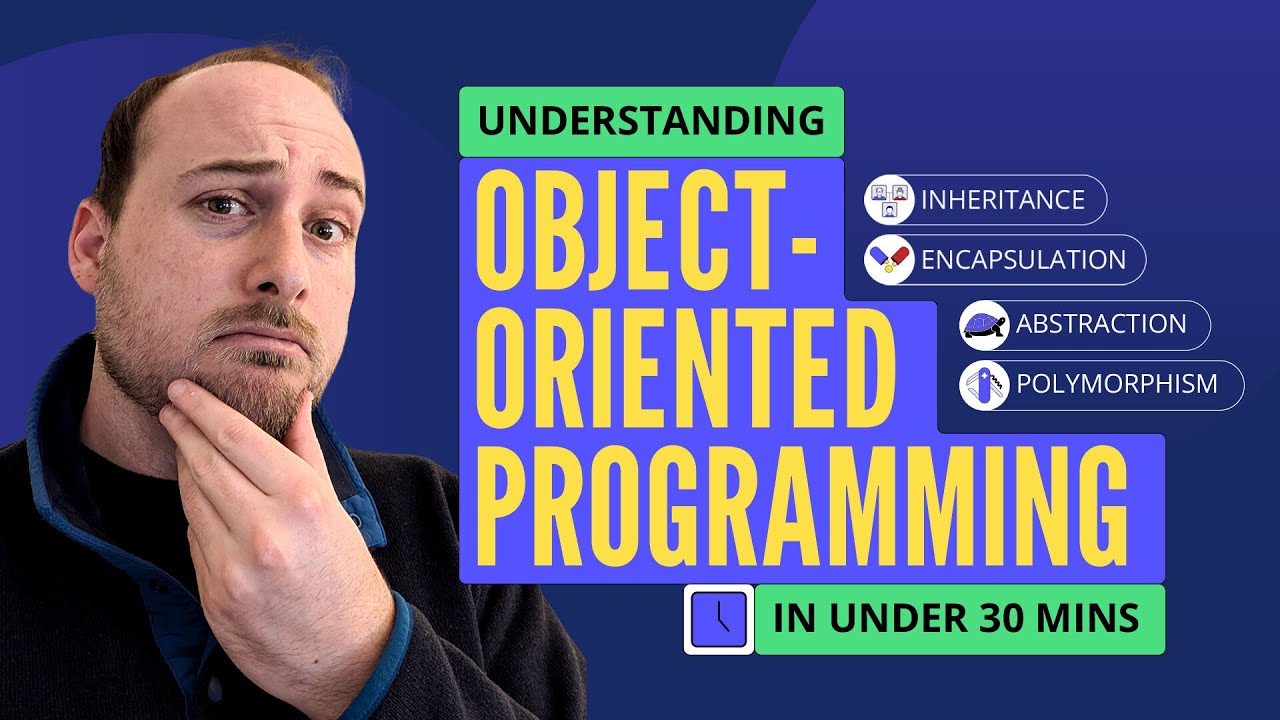 UNDERSTANDING

OBJECT-ORIENTED PROGRAMMING

INHERITANCE
ENCAPSULATION
ABSTRACTION
POLYMORPHISM

IN UNDER 30 MINS